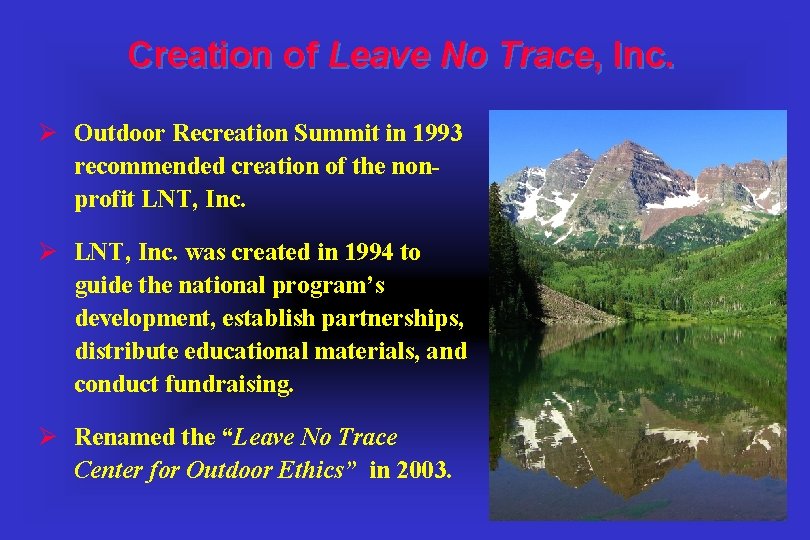 Creation of Leave No Trace, Inc.

➢ Outdoor Recreation Summit in 1993 recommended creation of the non-profit LNT, Inc.

➢ LNT, Inc. was created in 1994 to guide the national program's development, establish partnerships, distribute educational materials, and conduct fundraising.

➢ Renamed the "Leave No Trace Center for Outdoor Ethics" in 2003.